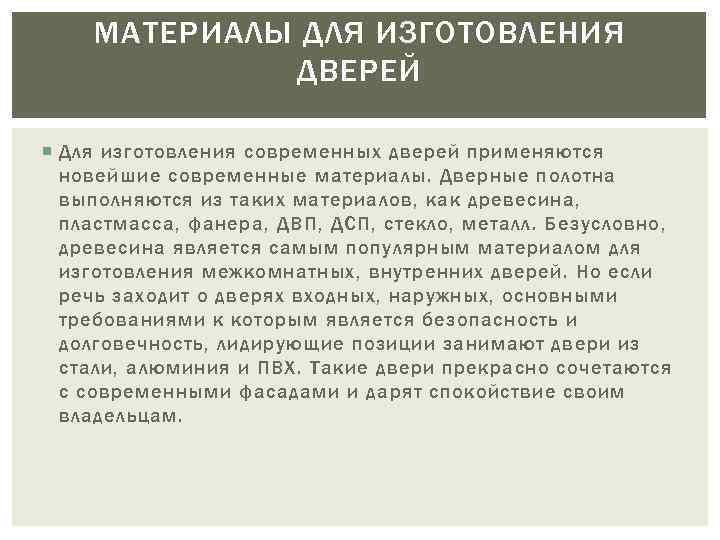 МАТЕРИАЛЫ ДЛЯ ИЗГОТОВЛЕНИЯ ДВЕРЕЙ

Для изготовления современных дверей применяются новейшие современные материалы. Дверные полотна выполняются из таких материалов, как древесина, пластмасса, фанера, ДВП, ДСП, стекло, металл. Безусловно, древесина является самым популярным материалом для изготовления межкомнатных, внутренних дверей. Но если речь заходит о дверях входных, наружных, основными требованиями к которым является безопасность и долговечность, лидирующие позиции занимают двери из стали, алюминия и ПВХ. Такие двери прекрасно сочетаются с современными фасадами и дарят спокойствие своим владельцам.